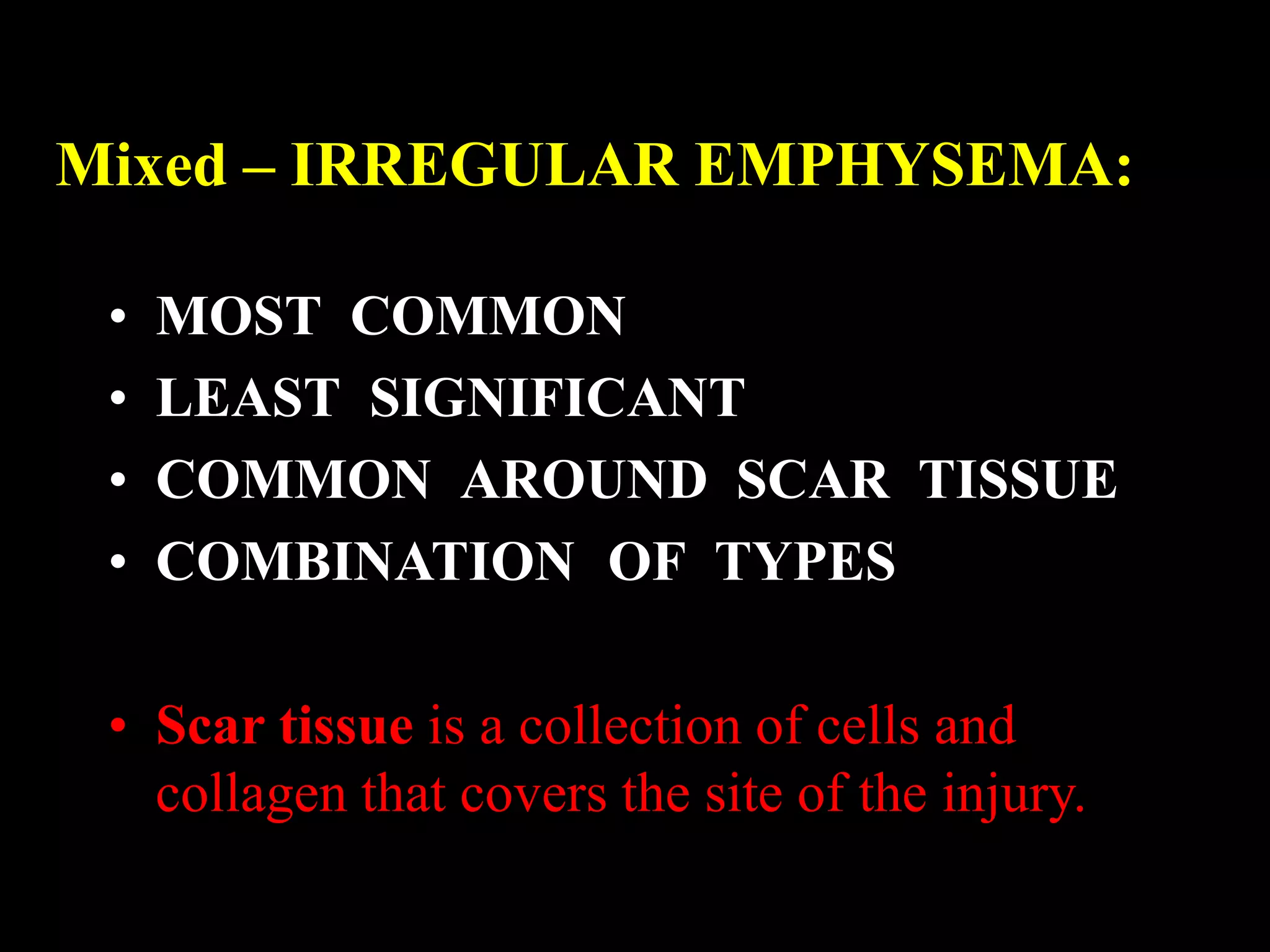 Mixed – IRREGULAR EMPHYSEMA:

• MOST COMMON
• LEAST SIGNIFICANT
• COMMON AROUND SCAR TISSUE
• COMBINATION OF TYPES

• Scar tissue is a collection of cells and collagen that covers the site of the injury.